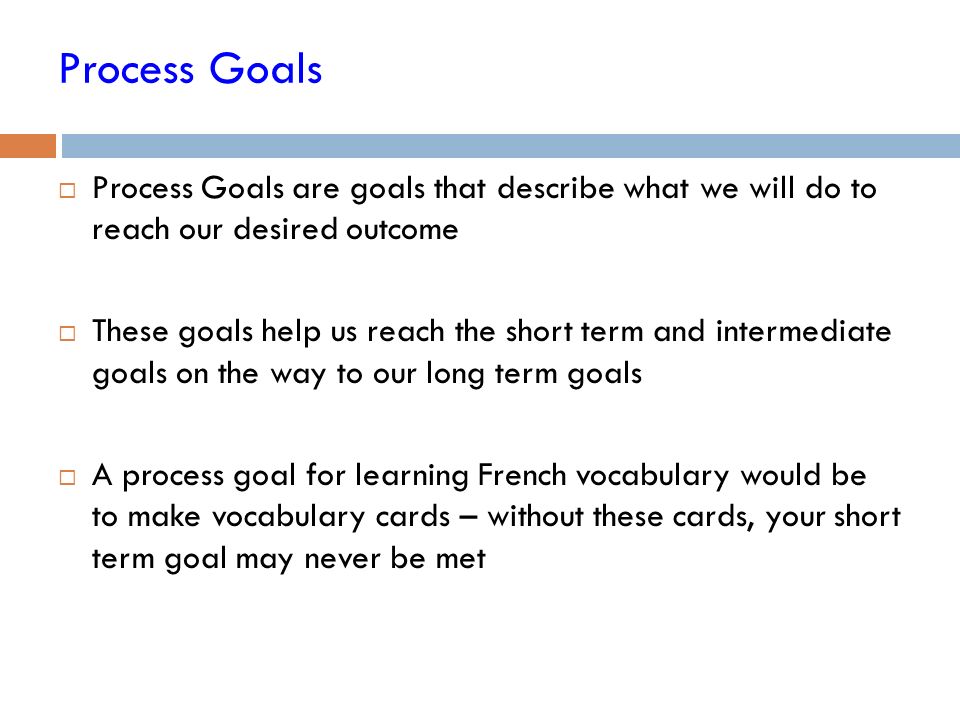 Process Goals

□ Process Goals are goals that describe what we will do to reach our desired outcome

□ These goals help us reach the short term and intermediate goals on the way to our long term goals

□ A process goal for learning French vocabulary would be to make vocabulary cards – without these cards, your short term goal may never be met